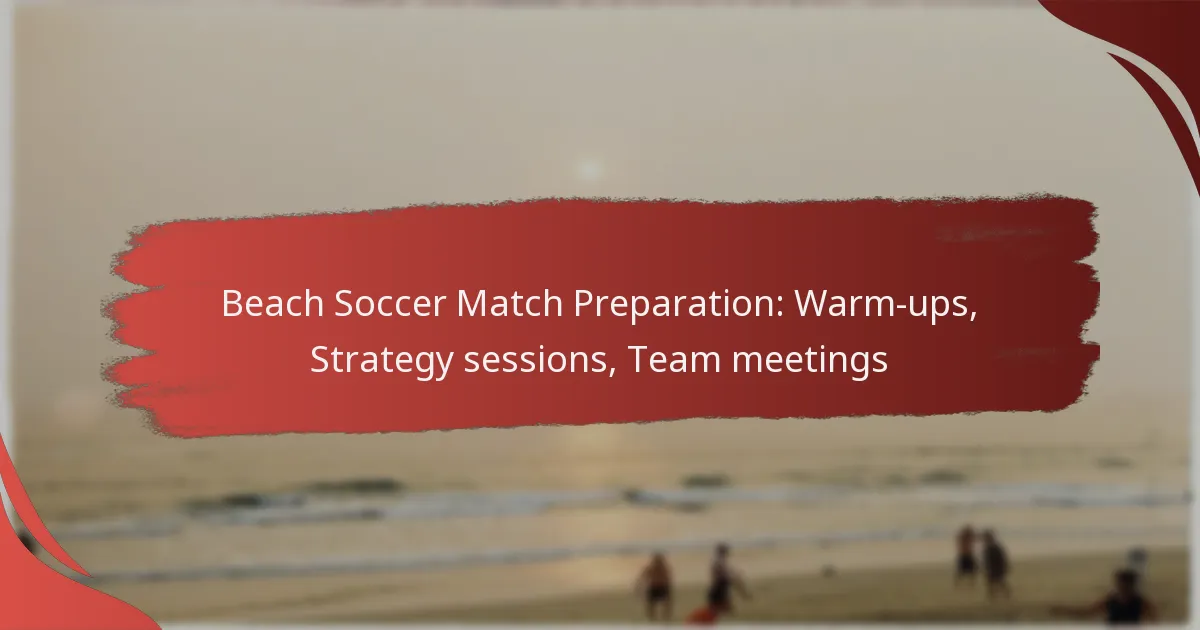 Beach Soccer Match Preparation: Warm-ups, Strategy sessions, Team meetings